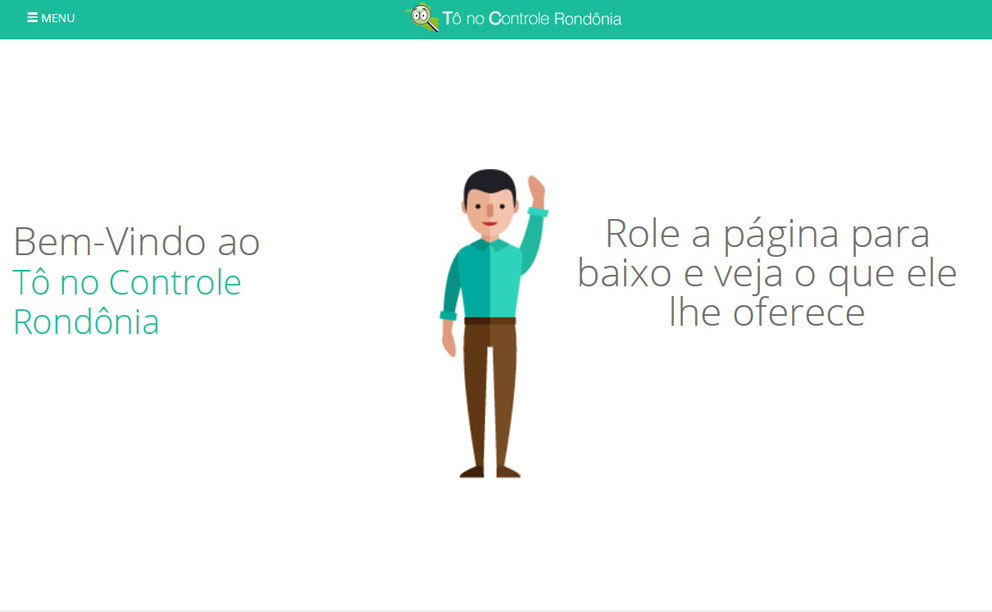 MENU

Tô no Controle Rondônia

Bem-Vindo ao Tô no Controle Rondônia

Role a página para baixo e veja o que ele lhe oferece